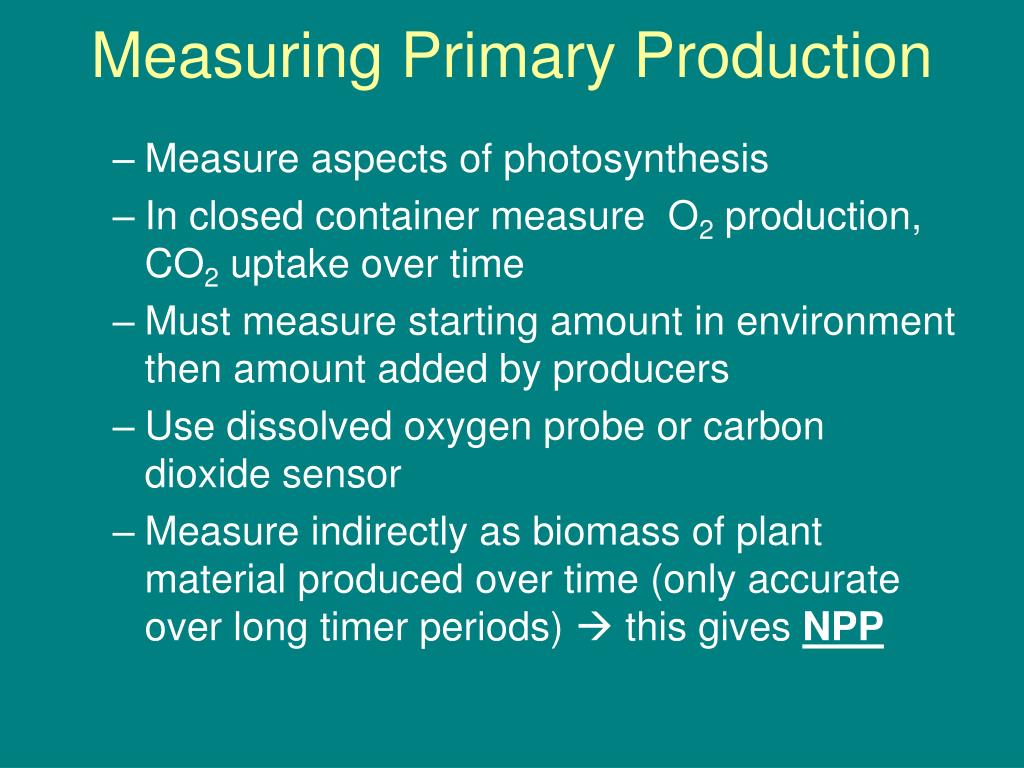 Measuring Primary Production

– Measure aspects of photosynthesis
– In closed container measure $O_2$ production, $CO_2$ uptake over time
– Must measure starting amount in environment then amount added by producers
– Use dissolved oxygen probe or carbon dioxide sensor
– Measure indirectly as biomass of plant material produced over time (only accurate over long timer periods) → this gives NPP